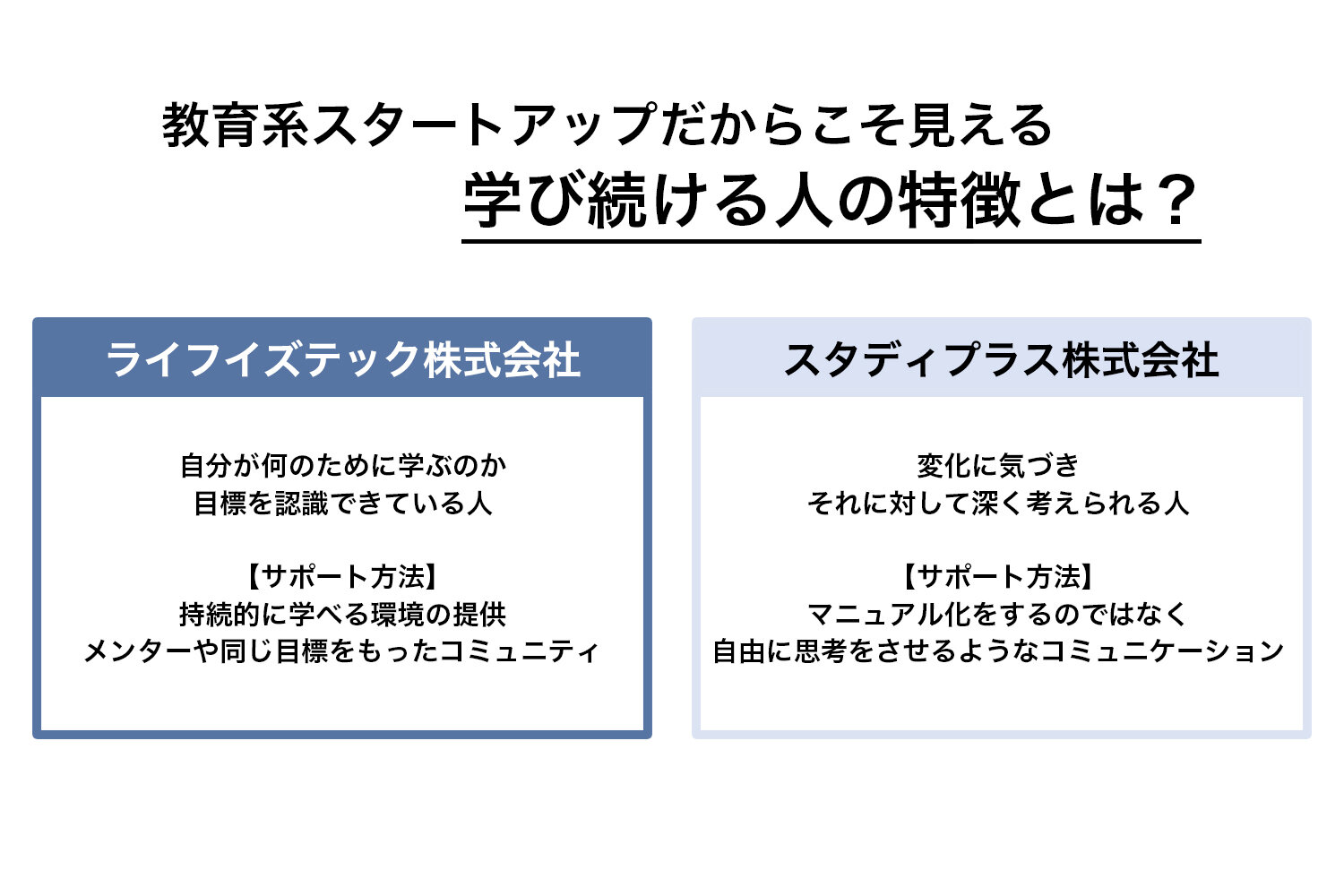 教育系スタートアップだからこそ見える
学び続ける人の特徴とは？

ライフイズテック株式会社

自分が何のために学ぶのか
目標を認識できている人

【サポート方法】
持続的に学べる環境の提供
メンターや同じ目標をもったコミュニティ

スタディプラス株式会社

変化に気づき
それに対して深く考えられる人

【サポート方法】
マニュアル化をするのではなく
自由に思考をさせるようなコミュニケーション